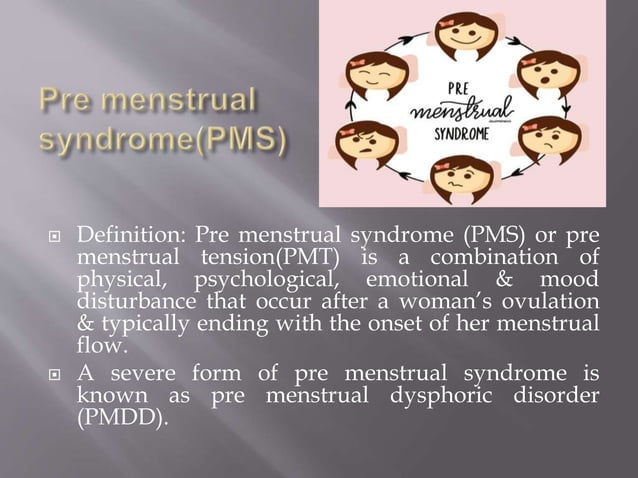 Pre menstrual syndrome(PMS)

PRE
menstrual
SYNDROME

Definition: Pre menstrual syndrome (PMS) or pre menstrual tension(PMT) is a combination of physical, psychological, emotional & mood disturbance that occur after a woman's ovulation & typically ending with the onset of her menstrual flow.

A severe form of pre menstrual syndrome is known as pre menstrual dysphoric disorder (PMDD).